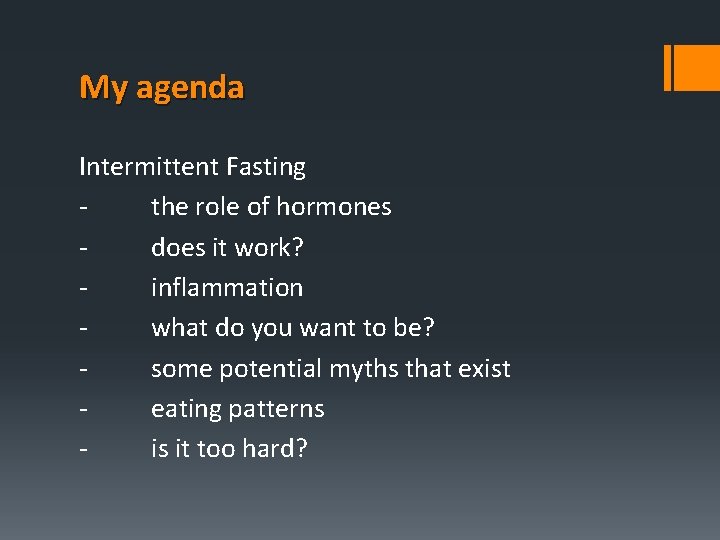 My agenda

Intermittent Fasting
- the role of hormones
- does it work?
- inflammation
- what do you want to be?
- some potential myths that exist
- eating patterns
- is it too hard?